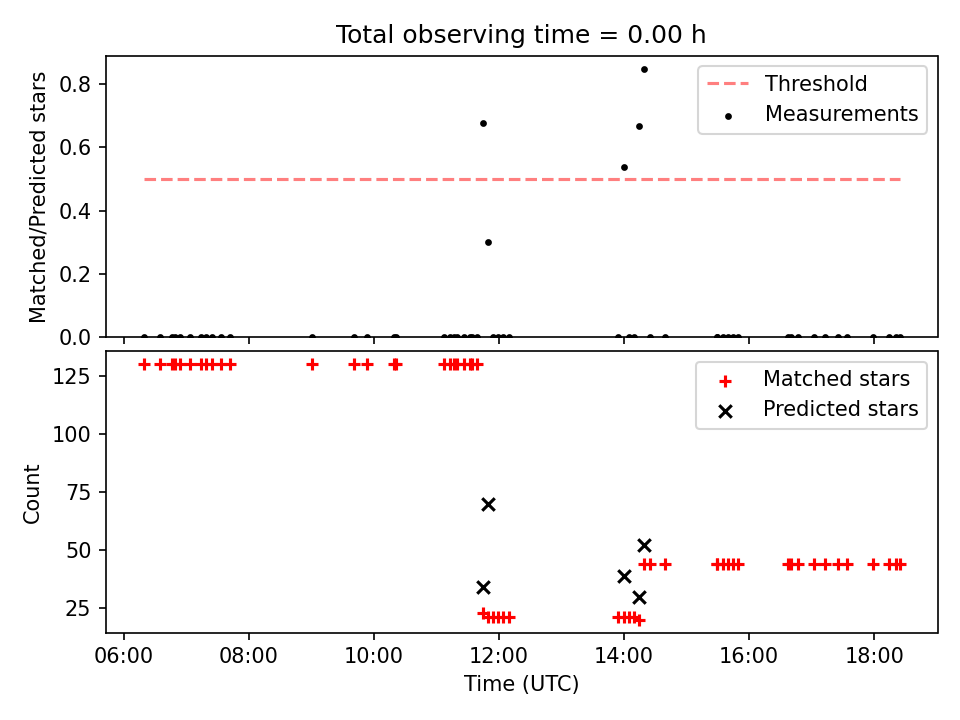 Total observing time = 0.00 h

Matched/Predicted stars

0.8
0.6
0.4
0.2
0.0

Threshold
Measurements

Count

125
100
75
50
25

Matched stars
Predicted stars

06:00
08:00
10:00
12:00
14:00
16:00
18:00

Time (UTC)